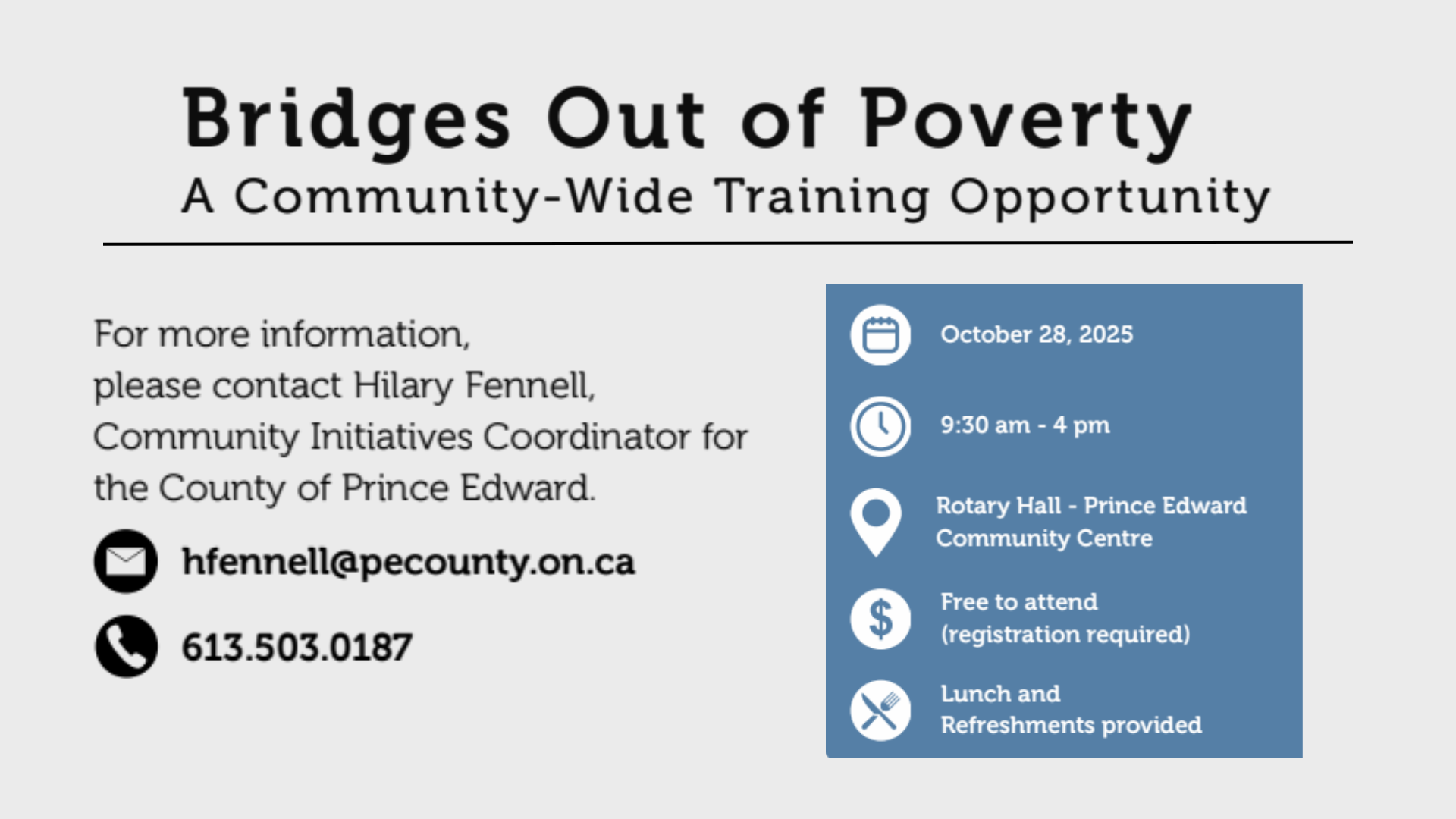 Bridges Out of Poverty

A Community-Wide Training Opportunity

For more information, please contact Hilary Fennell, Community Initiatives Coordinator for the County of Prince Edward.

hfennell@pecounty.on.ca

613.503.0187

October 28, 2025

9:30 am - 4 pm

Rotary Hall - Prince Edward Community Centre

Free to attend (registration required)

Lunch and Refreshments provided